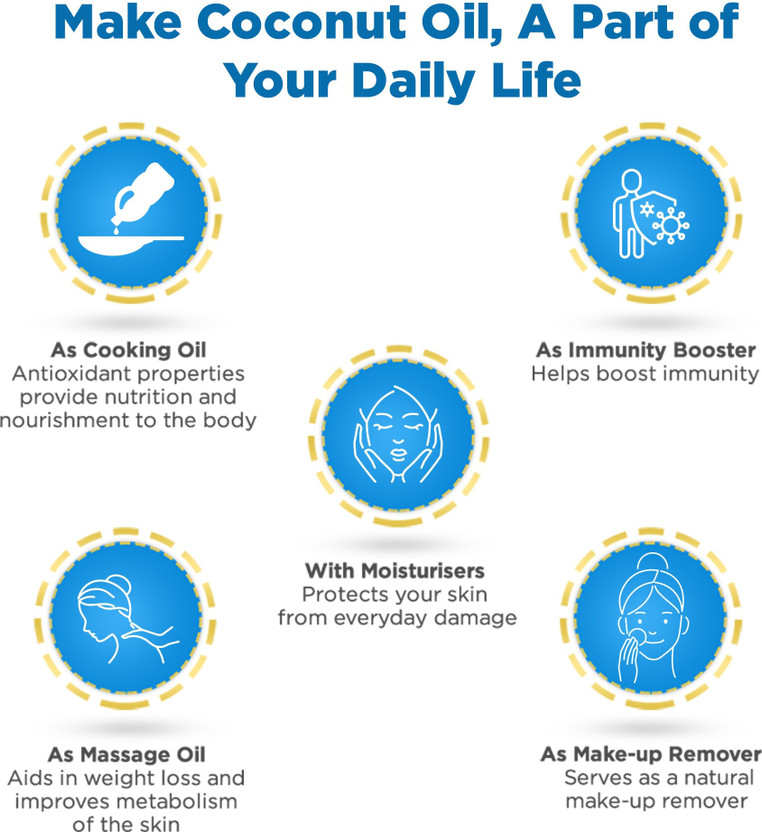 Make Coconut Oil, A Part of Your Daily Life

As Cooking Oil
Antioxidant properties provide nutrition and nourishment to the body

As Immunity Booster
Helps boost immunity

With Moisturisers
Protects your skin from everyday damage

As Massage Oil
Aids in weight loss and improves metabolism of the skin

As Make-up Remover
Serves as a natural make-up remover